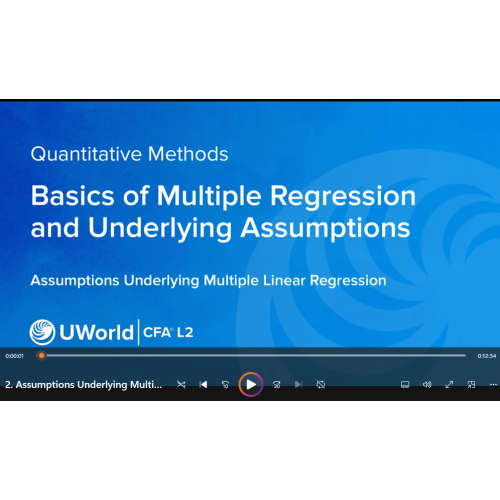 Quantitative Methods

Basics of Multiple Regression and Underlying Assumptions

Assumptions Underlying Multiple Linear Regression

UWorld | CFA® L2

0:00:01

0:12:34

2. Assumptions Underlying Multi...